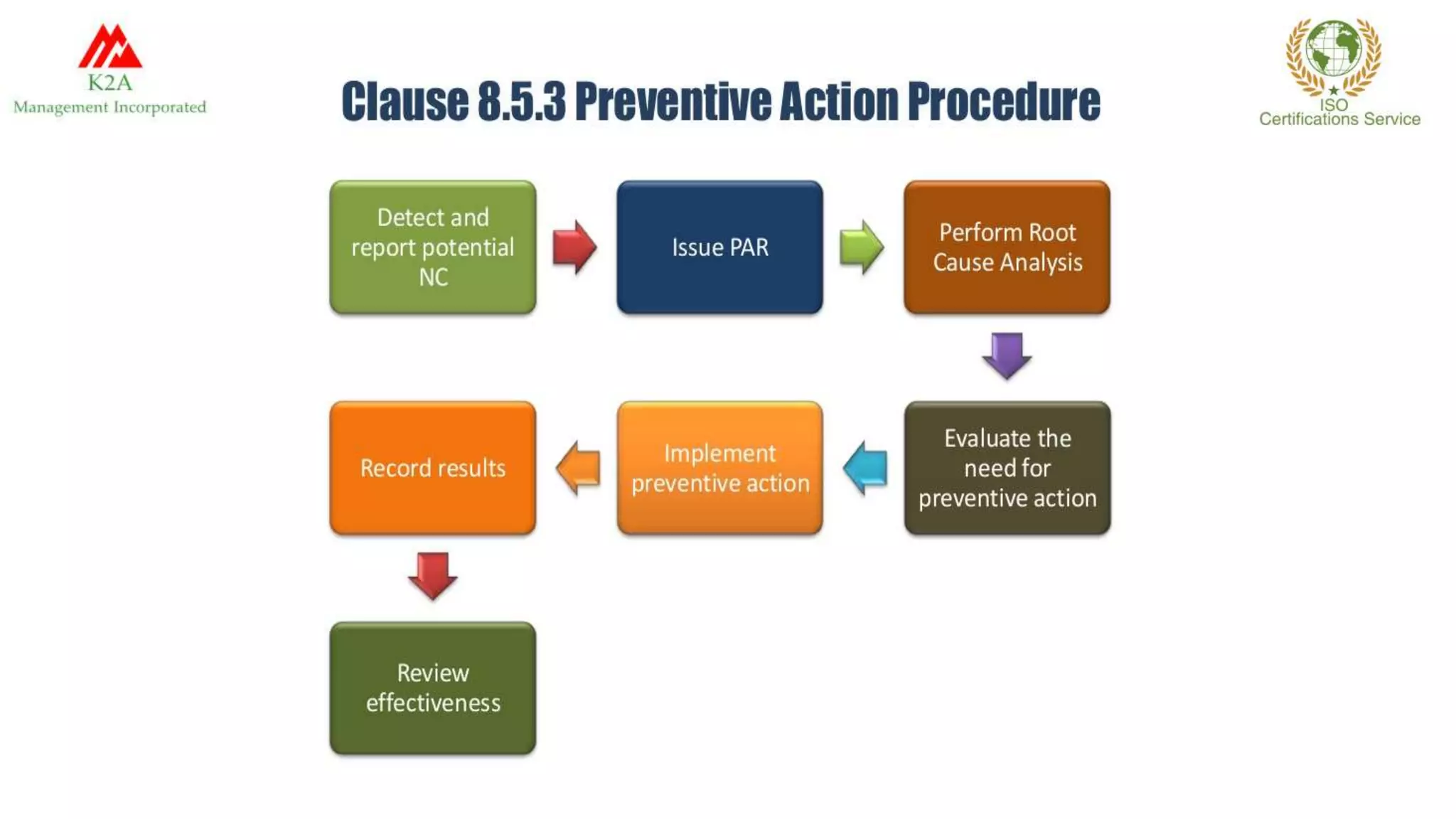 K2A
Management Incorporated

Clause 8.5.3 Preventive Action Procedure

ISO
Certifications Service

Detect and report potential NC

Issue PAR

Perform Root Cause Analysis

Evaluate the need for preventive action

Implement preventive action

Record results

Review effectiveness